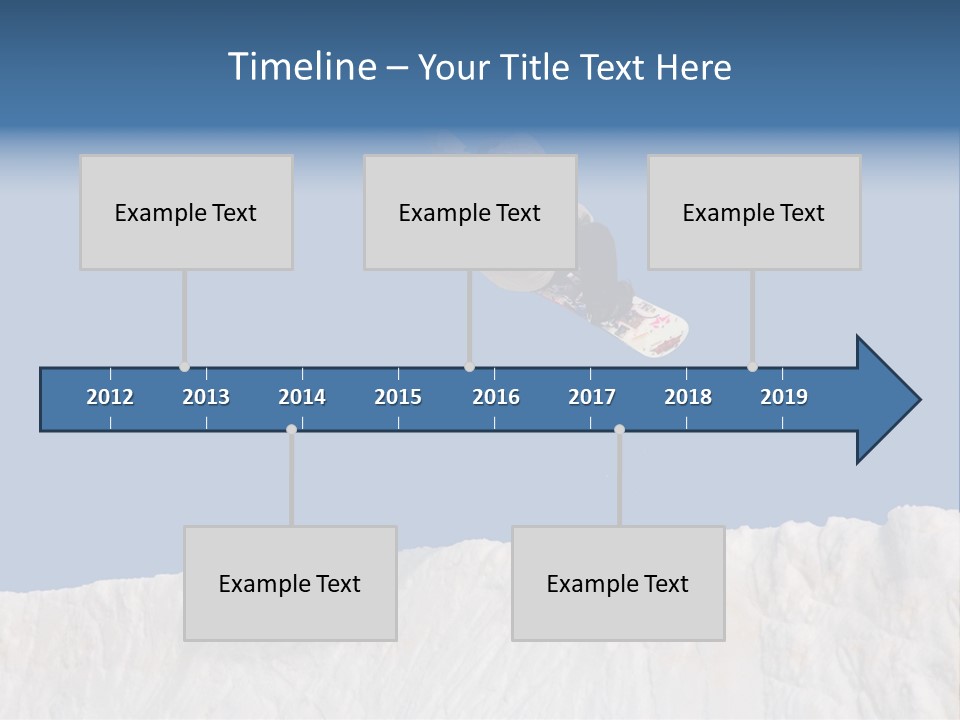 Timeline – Your Title Text Here

Example Text

Example Text

Example Text

2012 2013 2014 2015 2016 2017 2018 2019

Example Text

Example Text